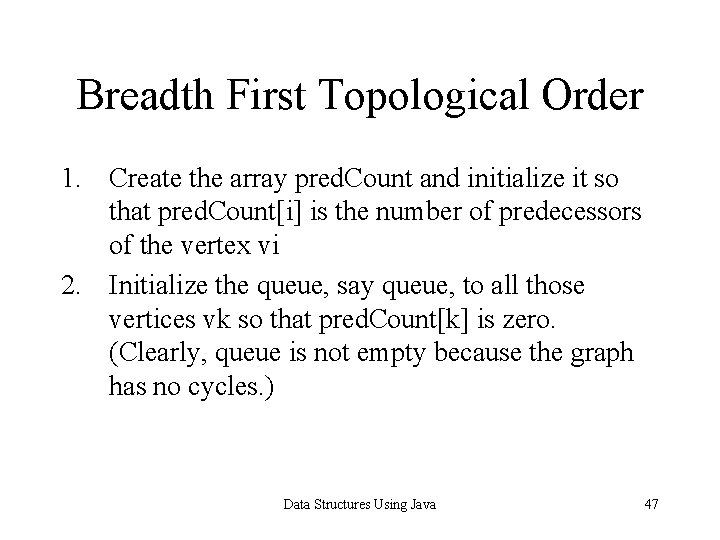 Breadth First Topological Order

1. Create the array predCount and initialize it so that predCount[i] is the number of predecessors of the vertex vi

2. Initialize the queue, say queue, to all those vertices vk so that predCount[k] is zero. (Clearly, queue is not empty because the graph has no cycles.)

Data Structures Using Java

47